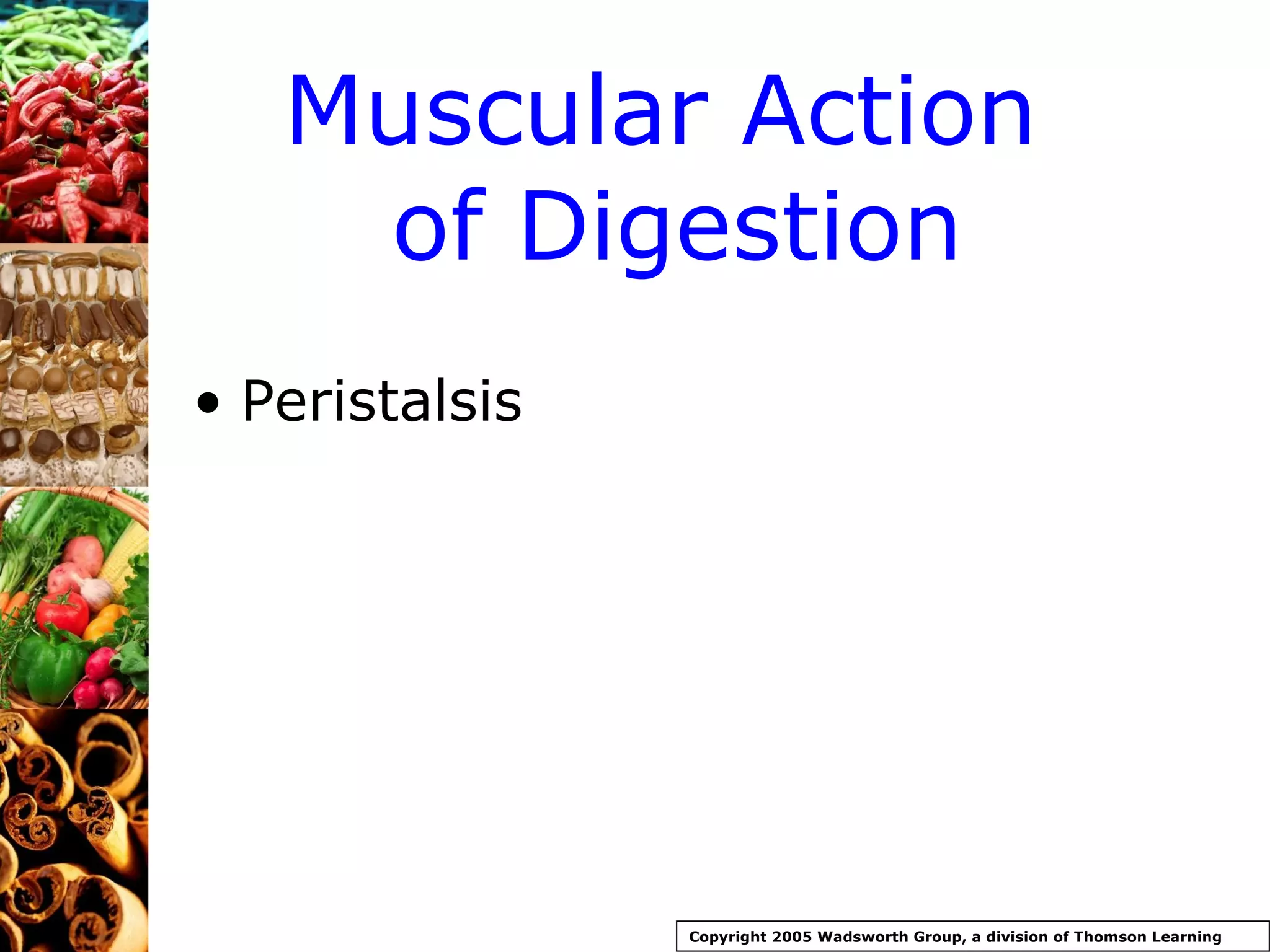 Muscular Action of Digestion

• Peristalsis

Copyright 2005 Wadsworth Group, a division of Thomson Learning